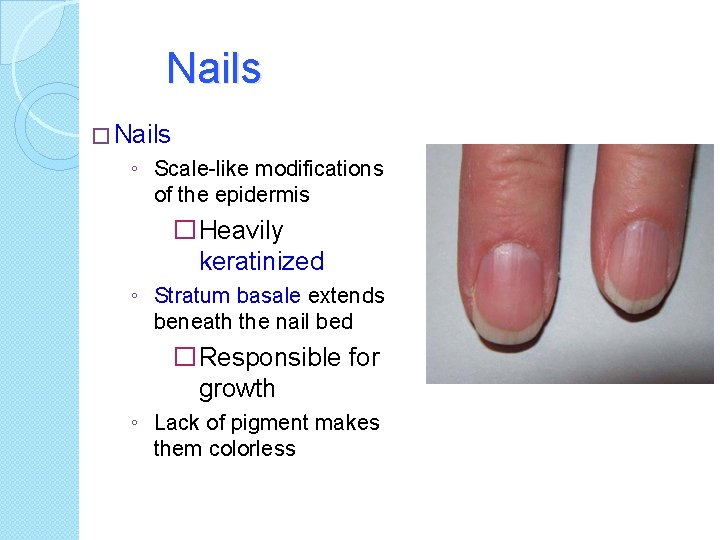 Nails

□ Nails

◦ Scale-like modifications of the epidermis

□ Heavily keratinized

◦ Stratum basale extends beneath the nail bed

□ Responsible for growth

◦ Lack of pigment makes them colorless